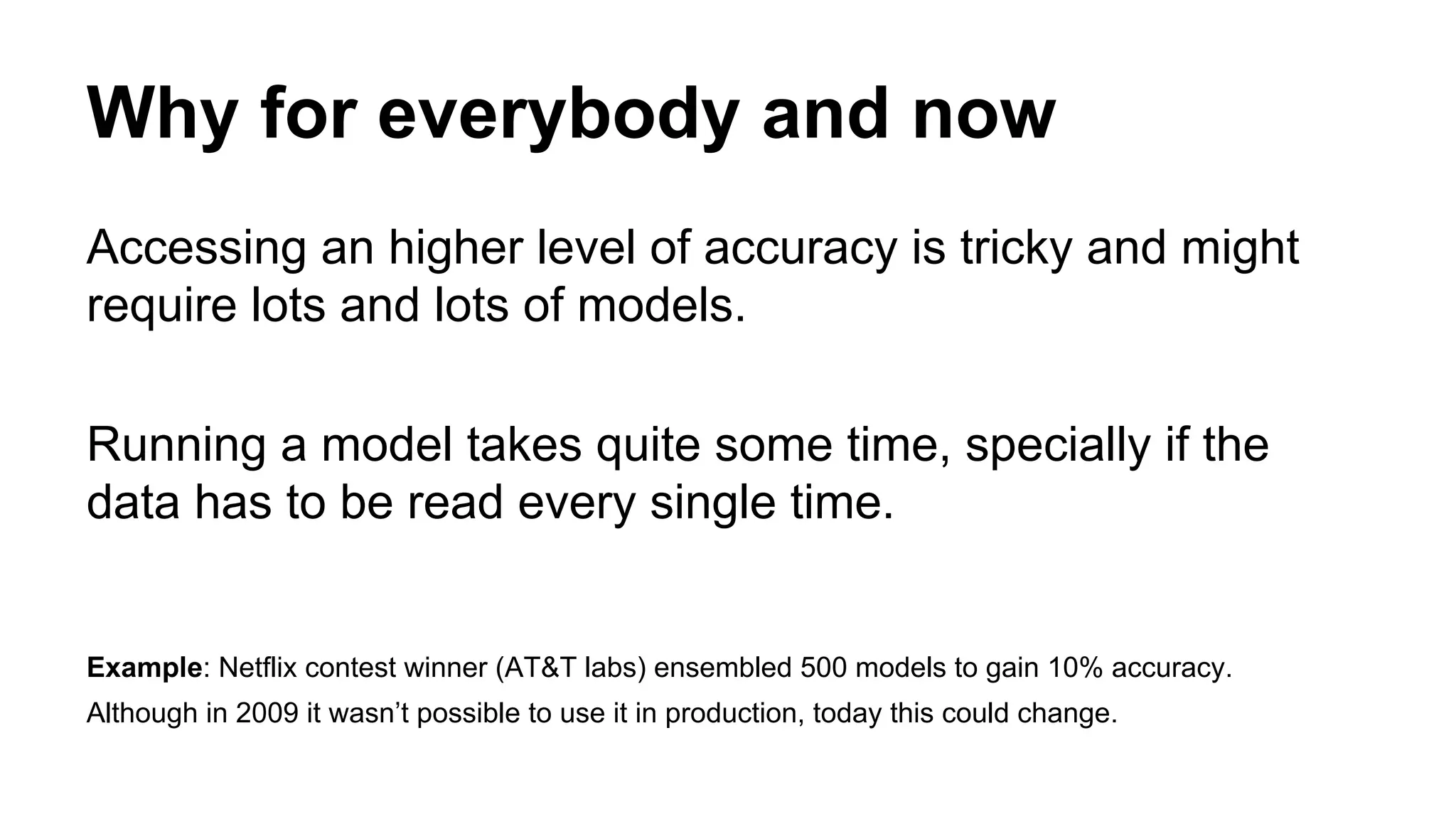 Why for everybody and now

Accessing an higher level of accuracy is tricky and might require lots and lots of models.

Running a model takes quite some time, specially if the data has to be read every single time.

Example: Netflix contest winner (AT&T labs) ensembled 500 models to gain 10% accuracy. Although in 2009 it wasn’t possible to use it in production, today this could change.